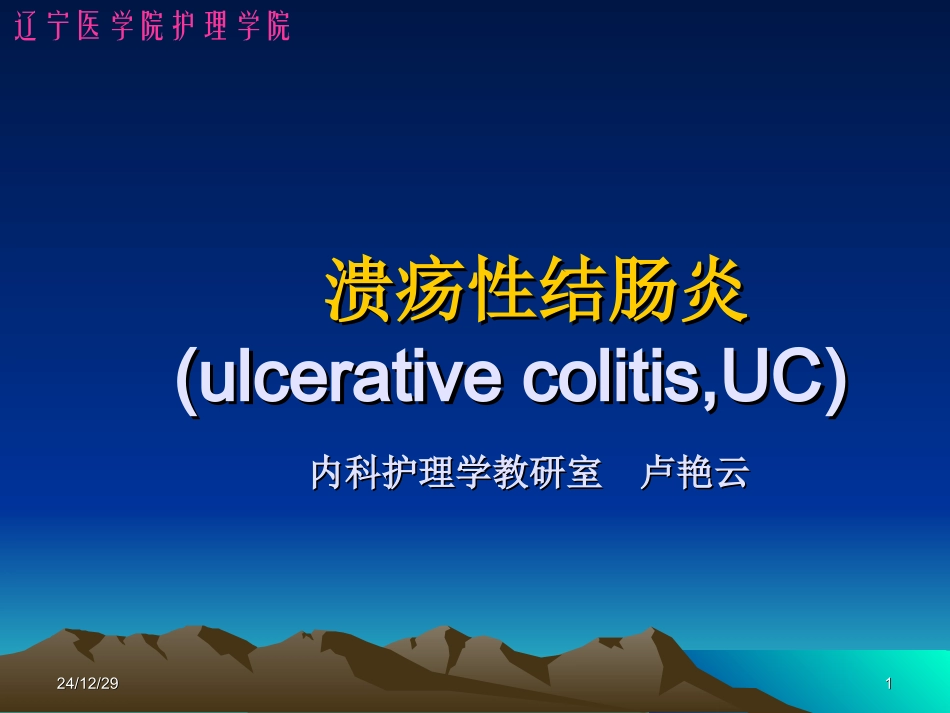 辽宁医学院护理学院

溃疡性结肠炎
(ulcerative colitis,UC)

内科护理学教研室　卢艳云

24/12/29

1